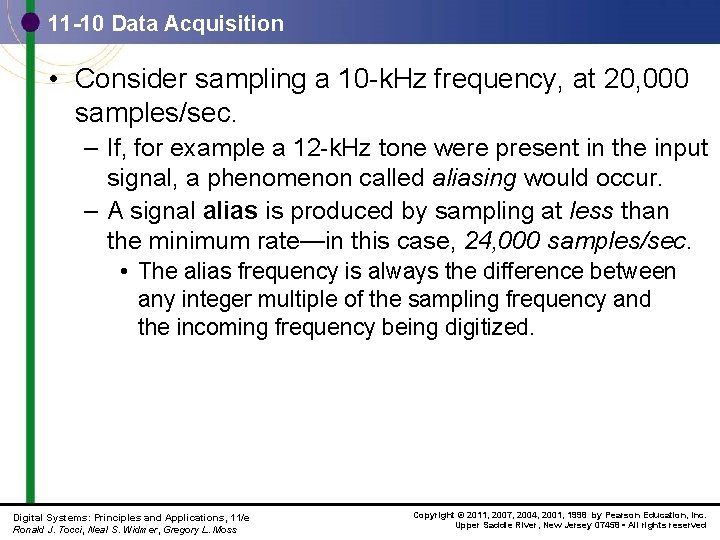 11-10 Data Acquisition

• Consider sampling a 10-kHz frequency, at 20,000 samples/sec.

– If, for example a 12-kHz tone were present in the input signal, a phenomenon called aliasing would occur.

– A signal alias is produced by sampling at less than the minimum rate—in this case, 24,000 samples/sec.

• The alias frequency is always the difference between any integer multiple of the sampling frequency and the incoming frequency being digitized.

Digital Systems: Principles and Applications, 11/e
Ronald J. Tocci, Neal S. Widmer, Gregory L. Moss

Copyright © 2011, 2007, 2004, 2001, 1998 by Pearson Education, Inc.
Upper Saddle River, New Jersey 07458 • All rights reserved